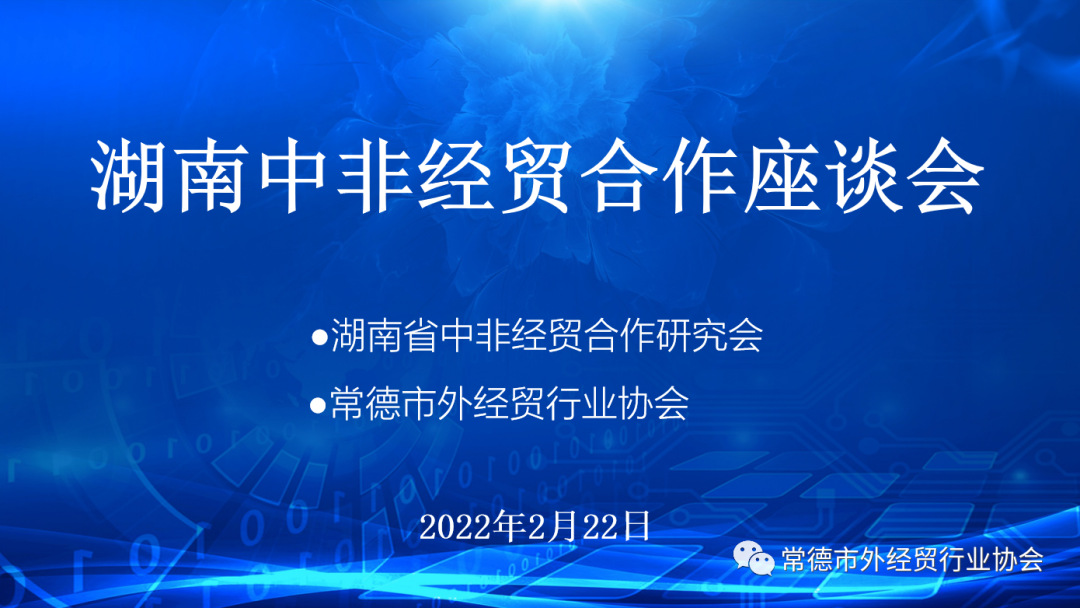 湖南中非经贸合作座谈会

●湖南省中非经贸合作研究会

●常德市外经贸行业协会

2022年2月22日

常德市外经贸行业协会